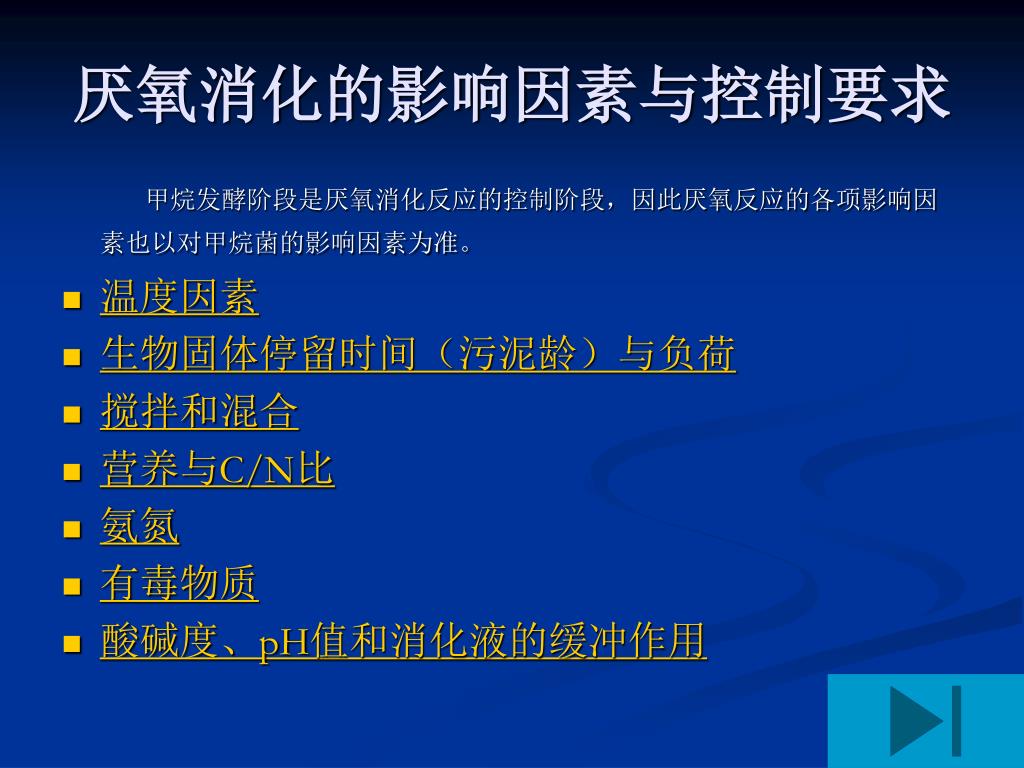 厌氧消化的影响因素与控制要求

甲烷发酵阶段是厌氧消化反应的控制阶段，因此厌氧反应的各项影响因素也以对甲烷菌的影响因素为准。

- 温度因素
- 生物固体停留时间（污泥龄）与负荷
- 搅拌和混合
- 营养与C/N比
- 氨氮
- 有毒物质
- 酸碱度、pH值和消化液的缓冲作用